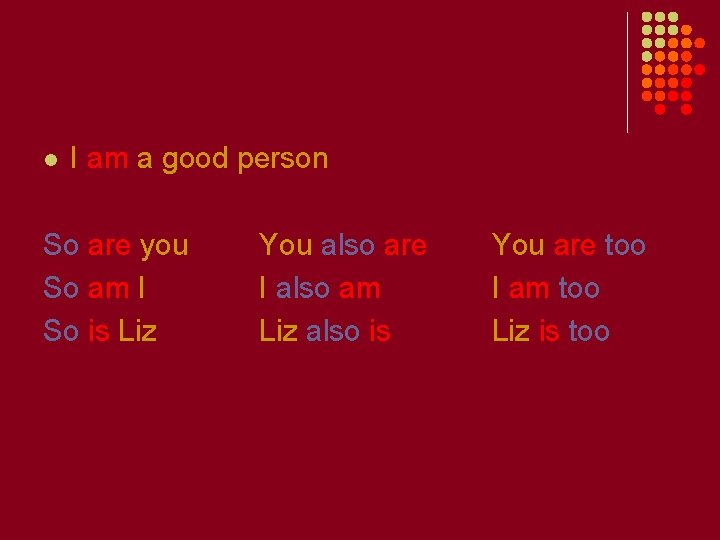 I am a good person

So are you
So am I
So is Liz

You also are
I also am
Liz also is

You are too
I am too
Liz is too